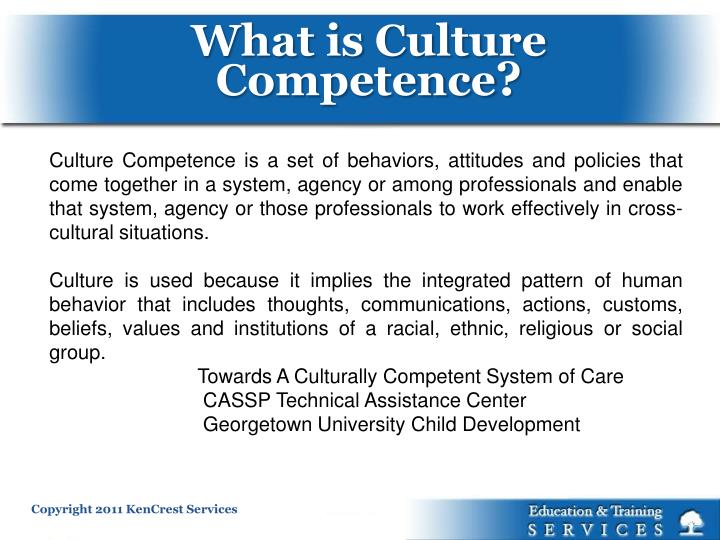 What is Culture Competence?

Culture Competence is a set of behaviors, attitudes and policies that come together in a system, agency or among professionals and enable that system, agency or those professionals to work effectively in cross-cultural situations.

Culture is used because it implies the integrated pattern of human behavior that includes thoughts, communications, actions, customs, beliefs, values and institutions of a racial, ethnic, religious or social group.

Towards A Culturally Competent System of Care
CASSP Technical Assistance Center
Georgetown University Child Development

Copyright 2011 KenCrest Services

Education & Training
SERVICES